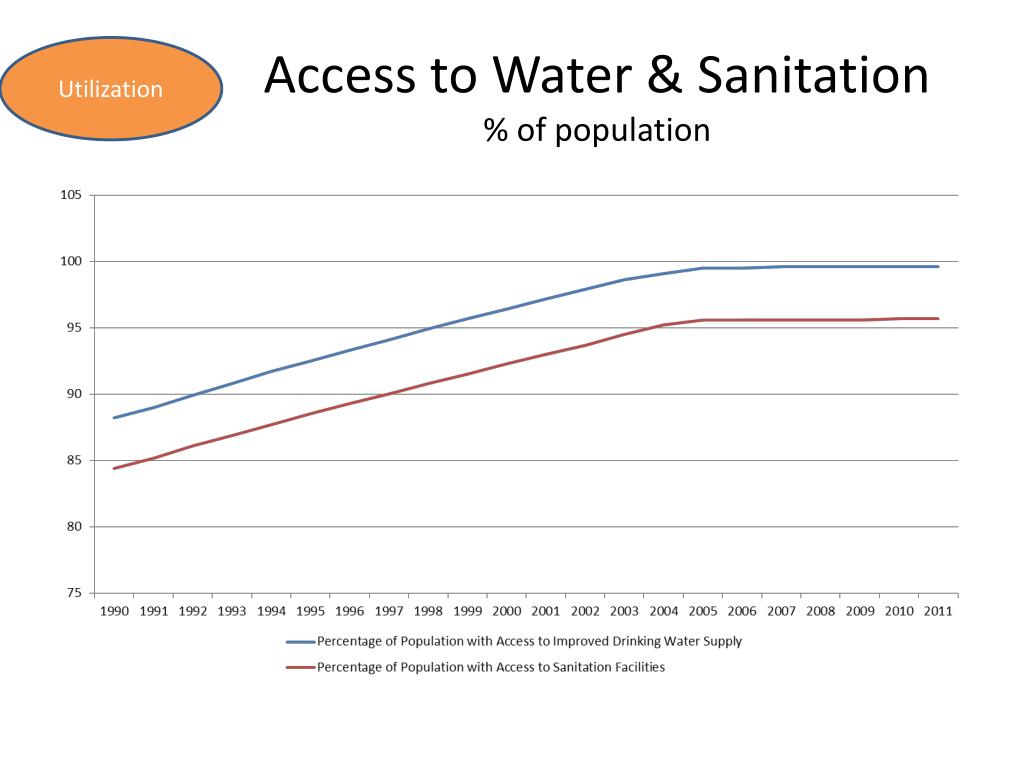 Utilization

Access to Water & Sanitation
% of population

105
100
95
90
85
80
75

1990 1991 1992 1993 1994 1995 1996 1997 1998 1999 2000 2001 2002 2003 2004 2005 2006 2007 2008 2009 2010 2011

Percentage of Population with Access to Improved Drinking Water Supply
Percentage of Population with Access to Sanitation Facilities